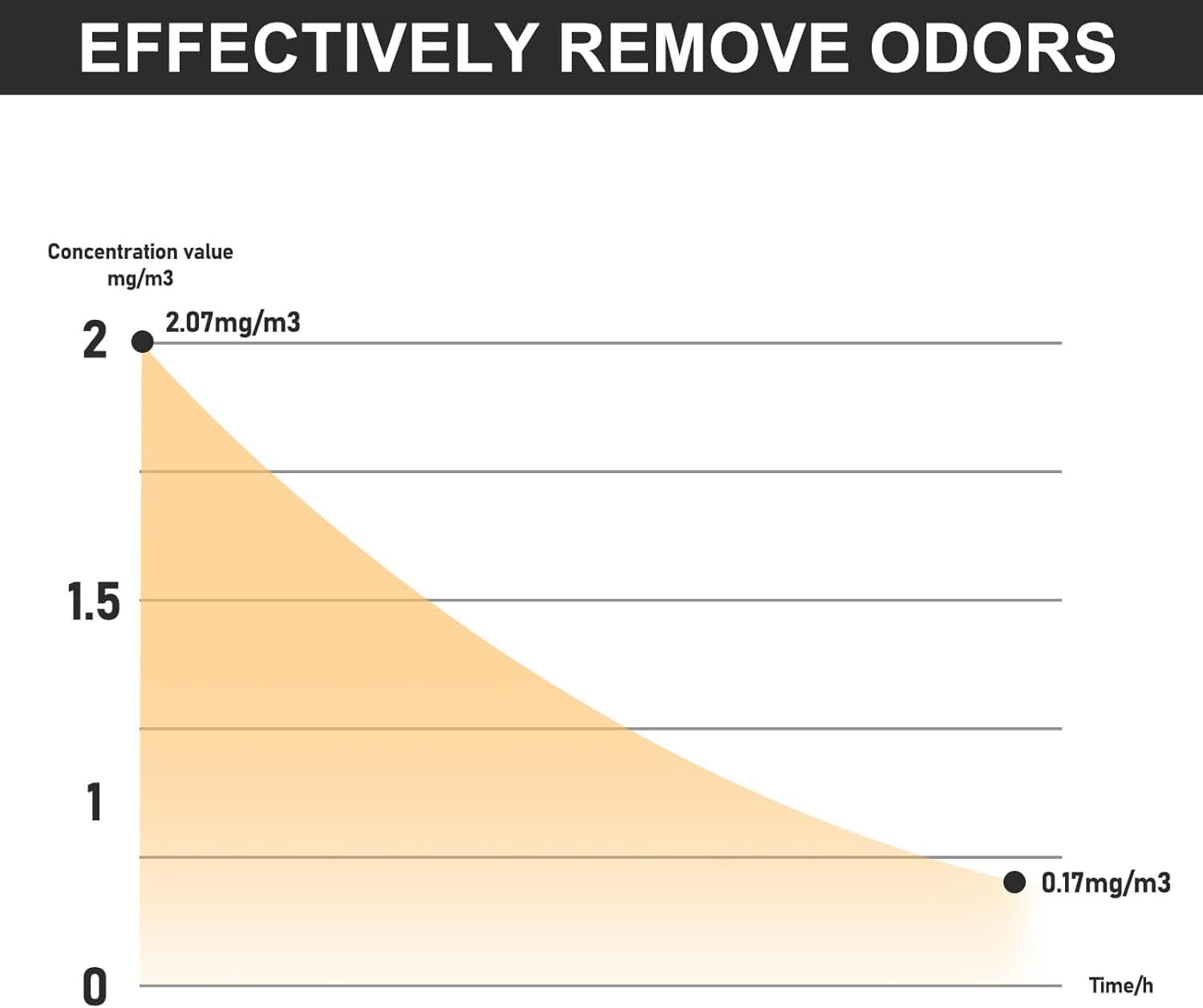 EFFECTIVELY REMOVE ODORS

Concentration value
mg/m3

2
2.07mg/m3

1.5

1

0.17mg/m3

0

Time/h